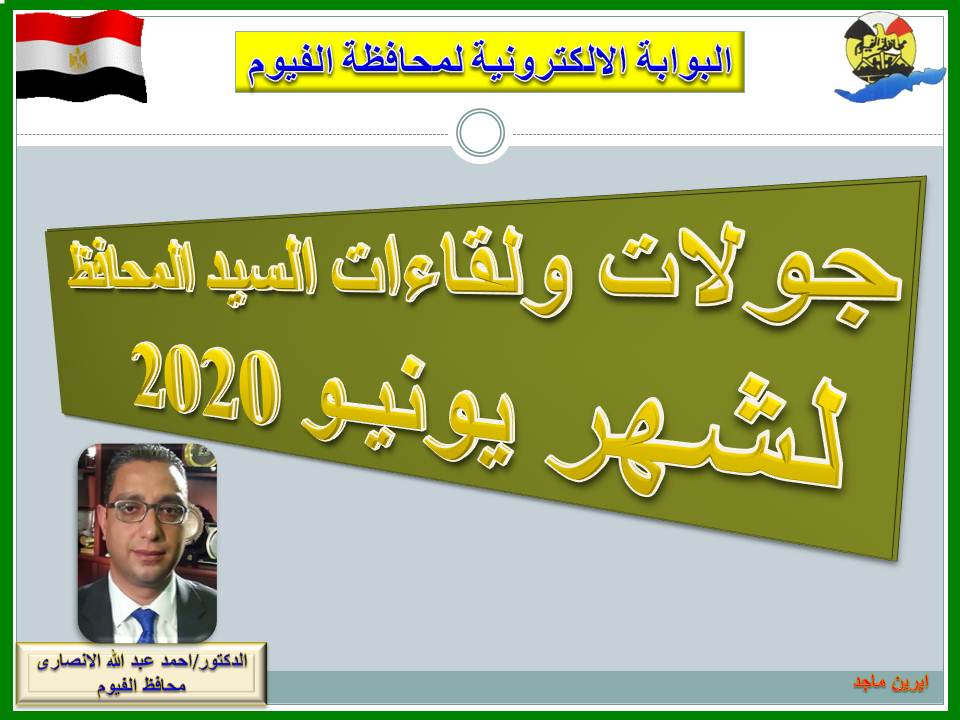 البوابة الالكترونية لمحافظة الفيوم

محافظة الفيوم

جولات ولقاءات السيد المحافظ
لشهر يونيو 2020

الدكتور/احمد عبد الله الانصارى
محافظ الفيوم

ايرين ماجد